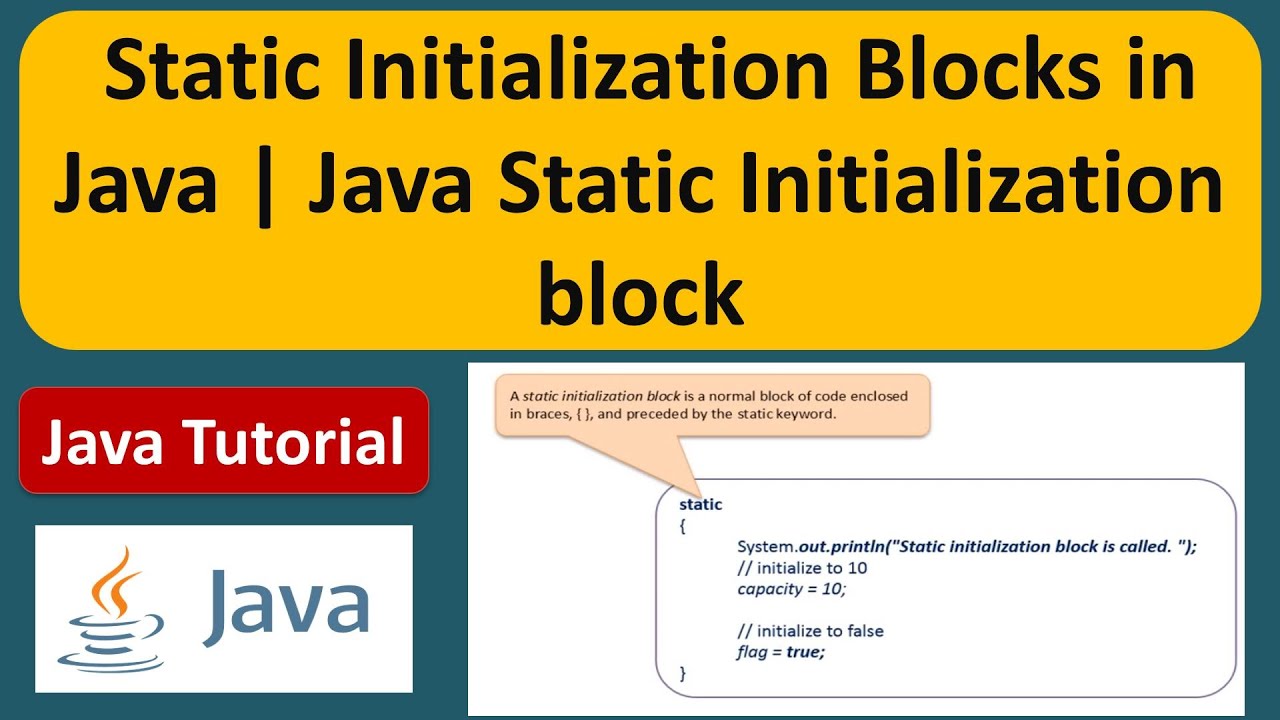 Static Initialization Blocks in Java | Java Static Initialization block

Java Tutorial

Java

A static initialization block is a normal block of code enclosed in braces, { }, and preceded by the static keyword.

static
{
System.out.println("Static initialization block is called. ");
// initialize to 10
capacity = 10;

// initialize to false
flag = true;
}